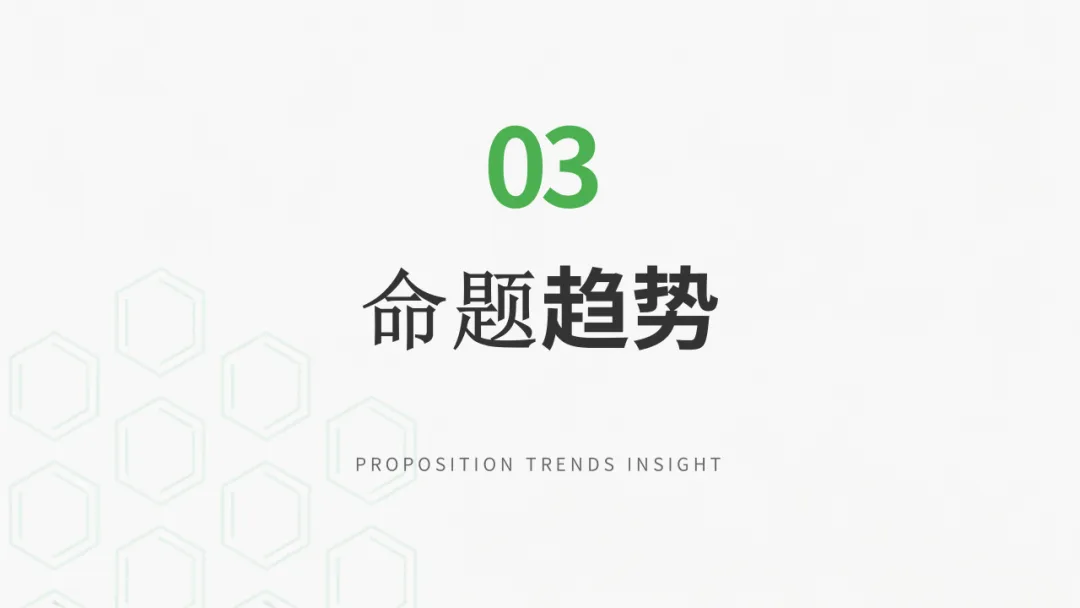 03

命题趋势

PROPOSITION TRENDS INSIGHT